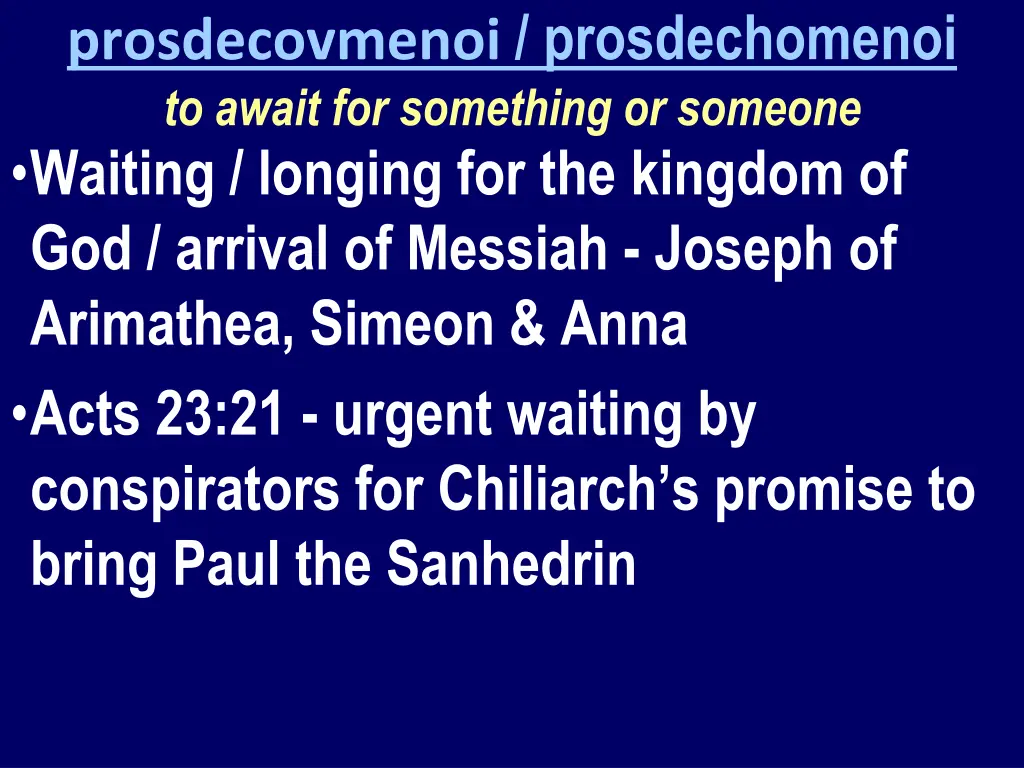 prosdecovmenoi / prosdechomenoi

to await for something or someone

•Waiting / longing for the kingdom of God / arrival of Messiah - Joseph of Arimathea, Simeon & Anna

•Acts 23:21 - urgent waiting by conspirators for Chiliarch's promise to bring Paul the Sanhedrin